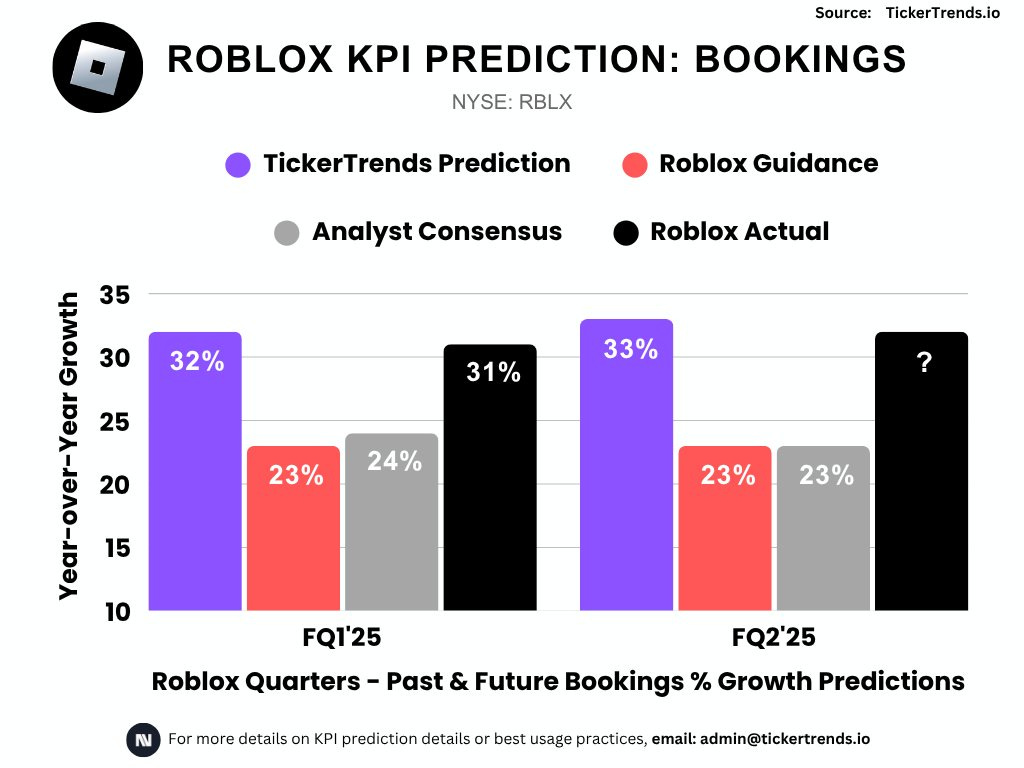 Source: TickerTrends.io

ROBLOX KPI PREDICTION: BOOKINGS

NYSE: RBLX

TickerTrends Prediction
Roblox Guidance
Analyst Consensus
Roblox Actual

Year-over-Year Growth

35
30
25
20
15
10

32%
23%
24%
31%
33%
23%
23%
?

FQ1'25
FQ2'25

Roblox Quarters - Past & Future Bookings % Growth Predictions

For more details on KPI prediction details or best usage practices, email: admin@tickertrends.io